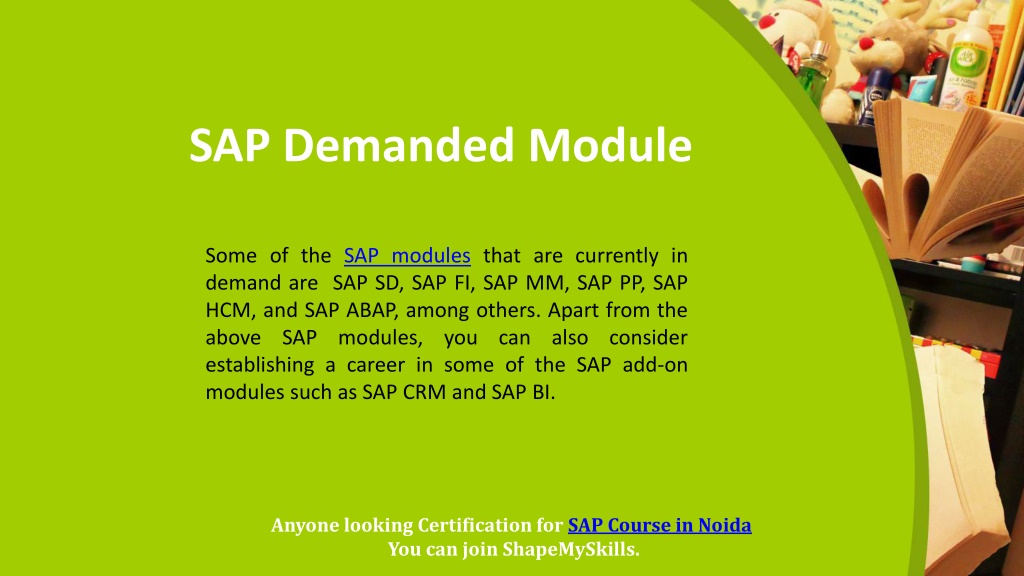 SAP Demanded Module

Some of the SAP modules that are currently in demand are SAP SD, SAP FI, SAP MM, SAP PP, SAP HCM, and SAP ABAP, among others. Apart from the above SAP modules, you can also consider establishing a career in some of the SAP add-on modules such as SAP CRM and SAP BI.

Anyone looking Certification for SAP Course in Noida
You can join ShapeMySkills.